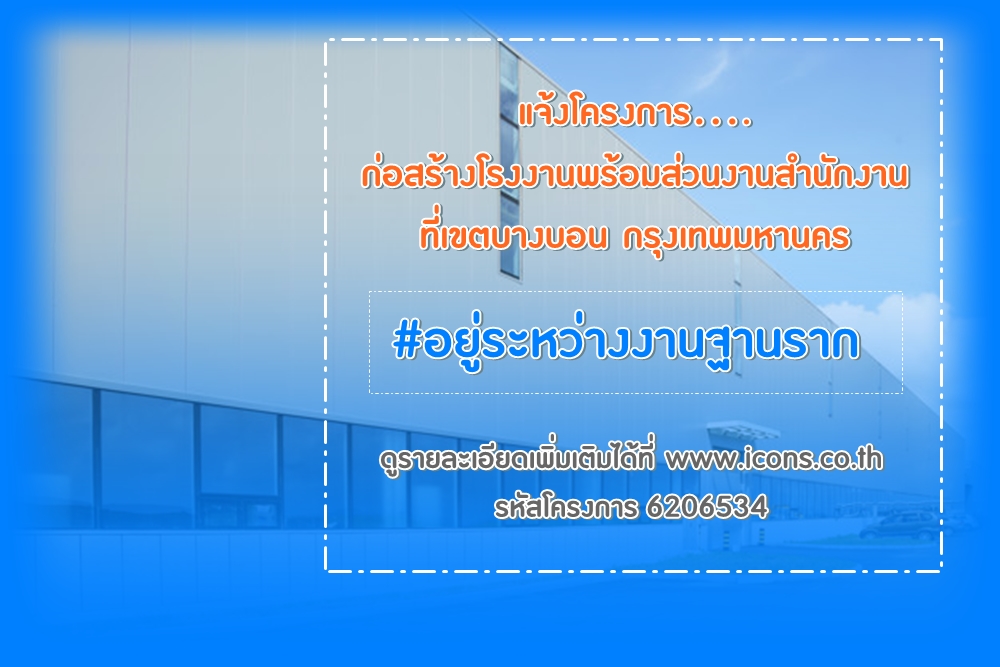 แจ้งโครงการ....
ก่อสร้างโรงงานพร้อมส่วนงานสำนักงาน
ที่เขตบางบอน กรุงเทพมหานคร

#อยู่ระหว่างงานฐานราก

ดูรายละเอียดเพิ่มเติมได้ที่ www.icons.co.th
รหัสโครงการ 6206534